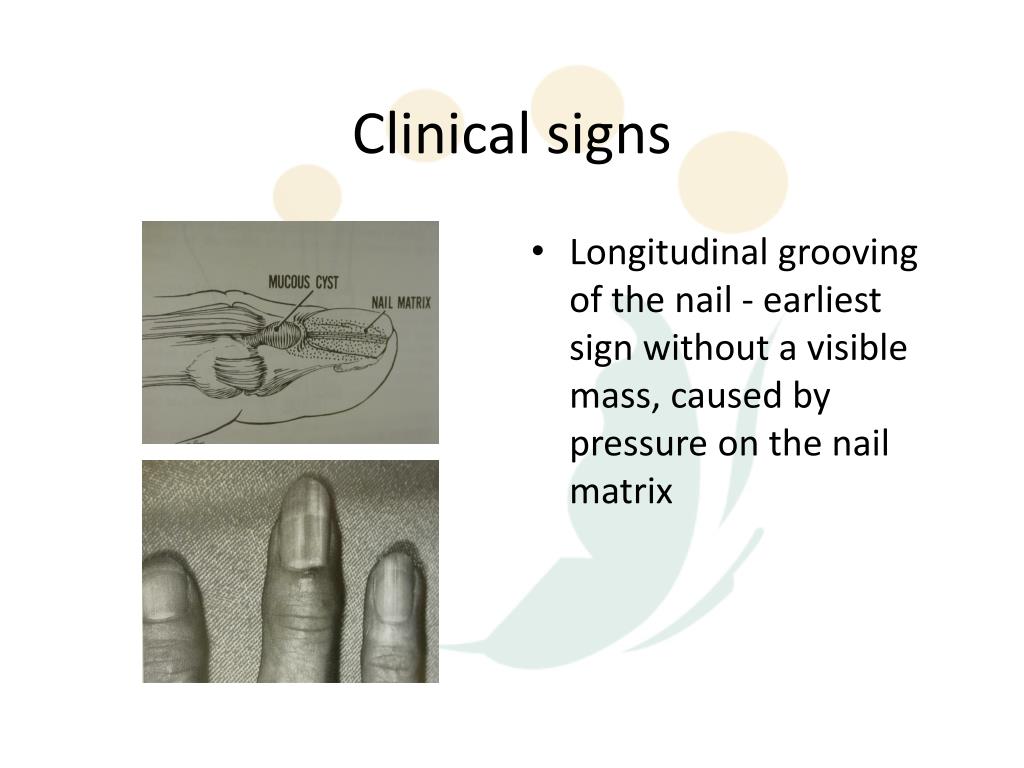 Clinical signs

MUCOUS CYST

NAIL MATRIX

• Longitudinal grooving of the nail - earliest sign without a visible mass, caused by pressure on the nail matrix